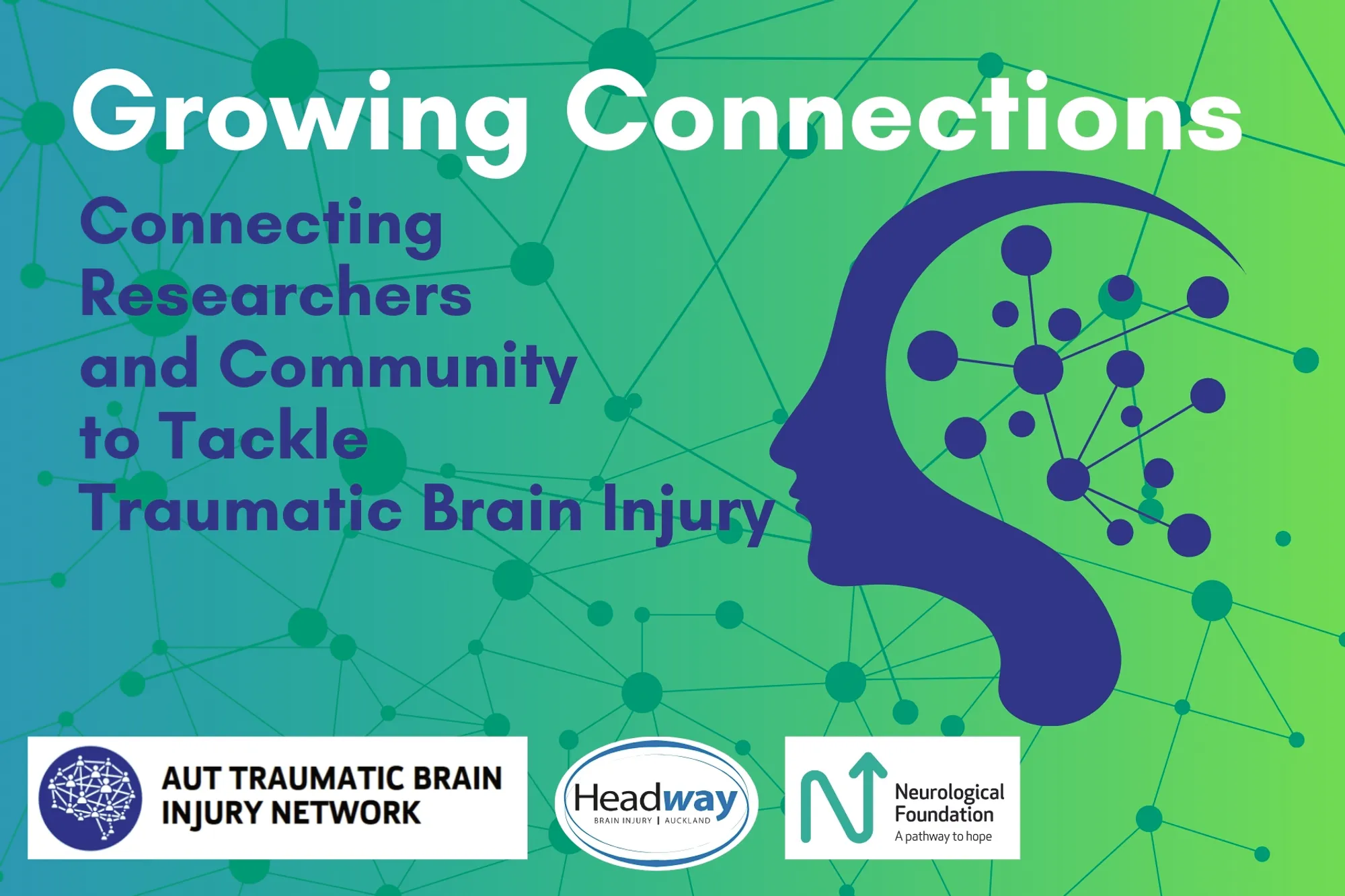 Growing Connections

Connecting Researchers and Community to Tackle Traumatic Brain Injury

AUT TRAUMATIC BRAIN INJURY NETWORK

Headway
BRAIN INJURY | AUCKLAND

Neurological Foundation
A pathway to hope